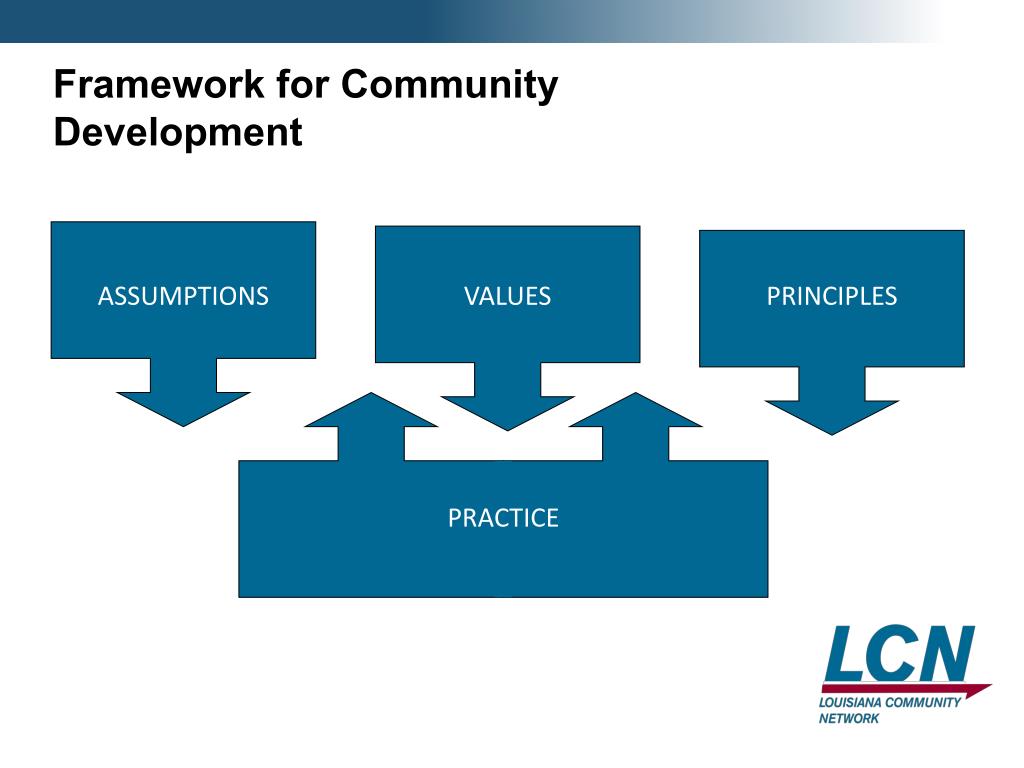 Framework for Community Development

ASSUMPTIONS

VALUES

PRINCIPLES

PRACTICE

LCN
LOUISIANA COMMUNITY NETWORK